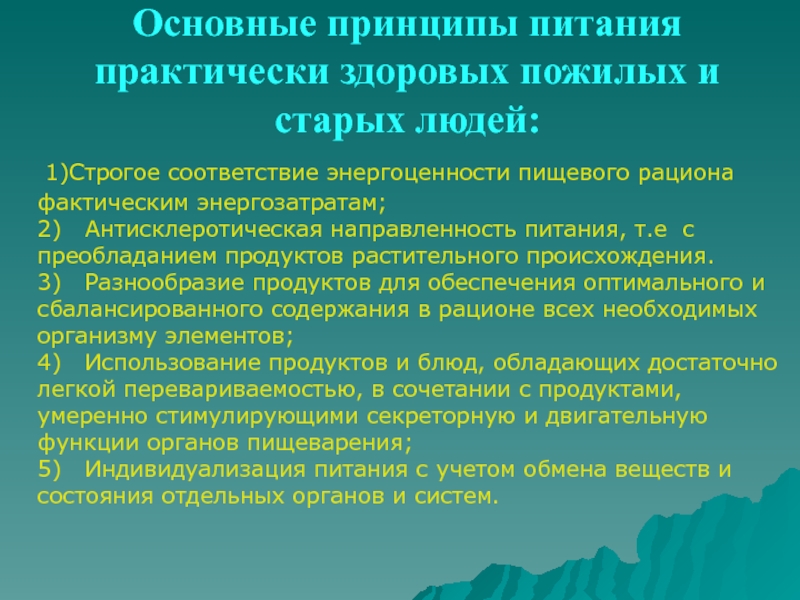 Основные принципы питания практически здоровых пожилых и старых людей:

1)Строгое соответствие энергоценности пищевого рациона фактическим энергозатратам;
2) Антисклеротическая направленность питания, т.е с преобладанием продуктов растительного происхождения.
3) Разнообразие продуктов для обеспечения оптимального и сбалансированного содержания в рационе всех необходимых организму элементов;
4) Использование продуктов и блюд, обладающих достаточно легкой перевариваемостью, в сочетании с продуктами, умеренно стимулирующими секреторную и двигательную функции органов пищеварения;
5) Индивидуализация питания с учетом обмена веществ и состояния отдельных органов и систем.